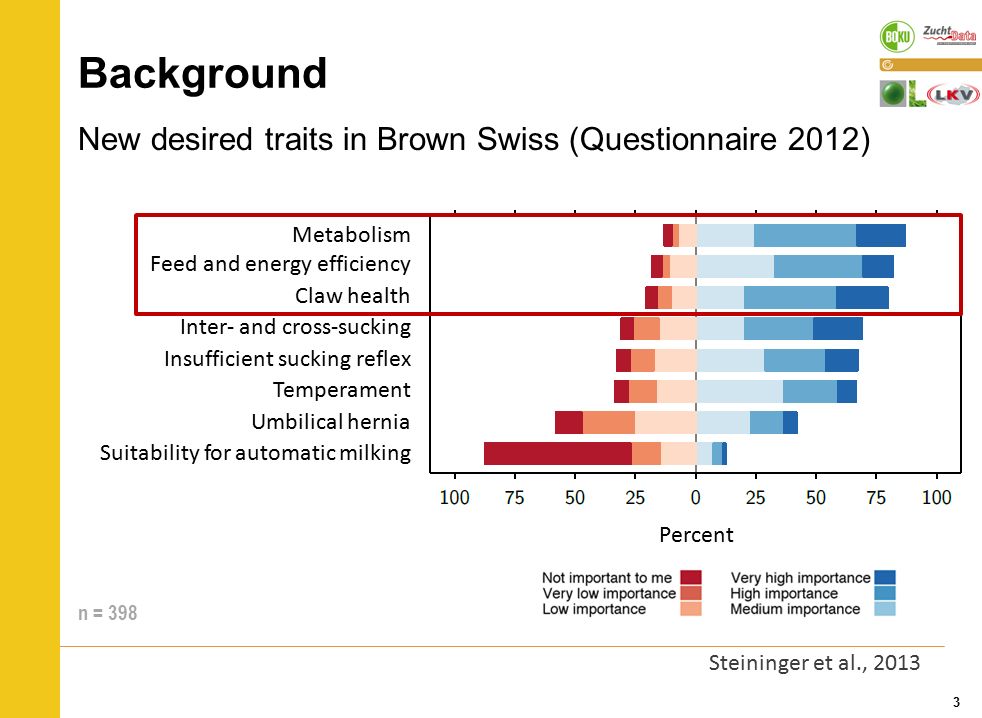 BOKU ZuchtData

LKV

Background

New desired traits in Brown Swiss (Questionnaire 2012)

Metabolism
Feed and energy efficiency
Claw health
Inter- and cross-sucking
Insufficient sucking reflex
Temperament
Umbilical hernia
Suitability for automatic milking

100 75 50 25 0 25 50 75 100

Percent

Not important to me
Very low importance
Low importance
Very high importance
High importance
Medium importance

n = 398

Steininger et al., 2013

3